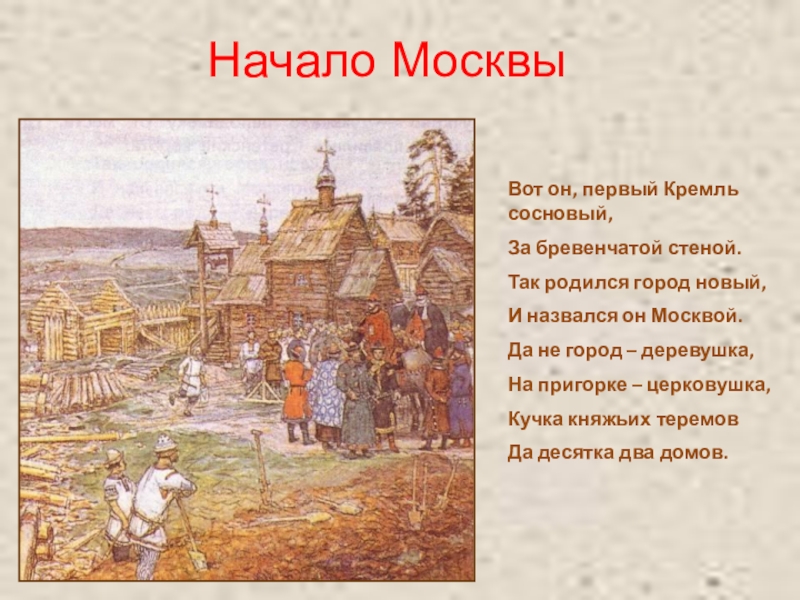 Начало Москвы

Вот он, первый Кремль сосновый,

За бревенчатой стеной.

Так родился город новый,

И назвался он Москвой.

Да не город – деревушка,

На пригорке – церковушка,

Кучка княжьих теремов

Да десятка два домов.